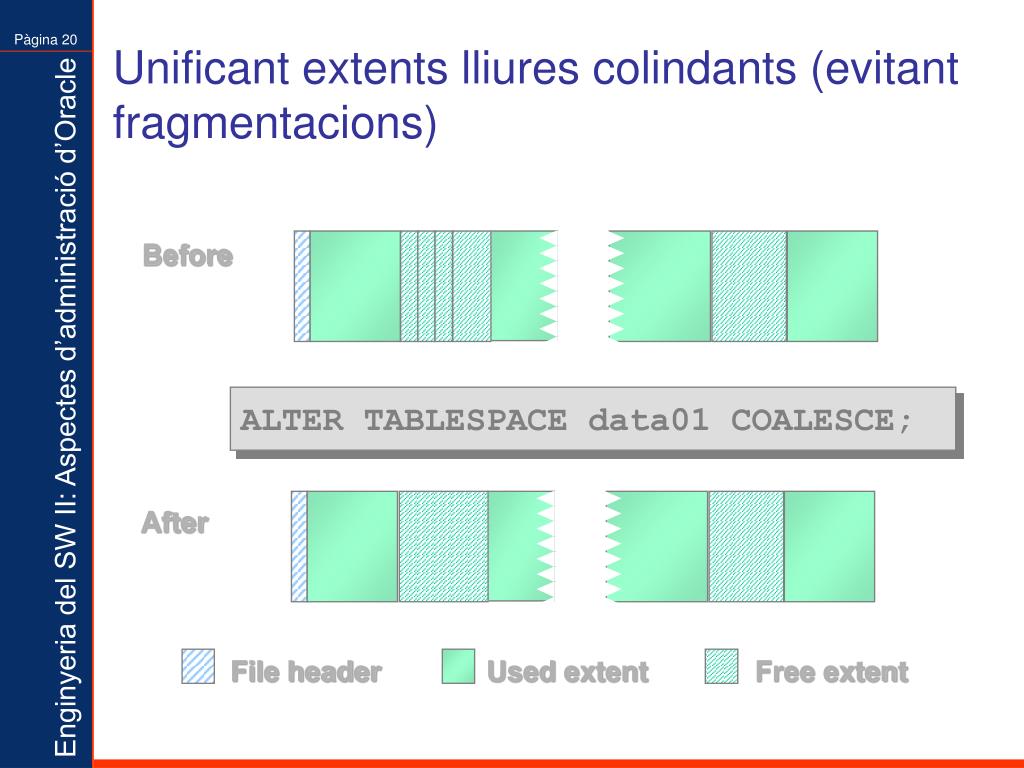 Pàgina 20

Enginyeria del SW II: Aspectes d'administració d'Oracle

Unificant extents lliures colindants (evitant fragmentacions)

Before

ALTER TABLESPACE data01 COALESCE;

After

File header
Used extent
Free extent